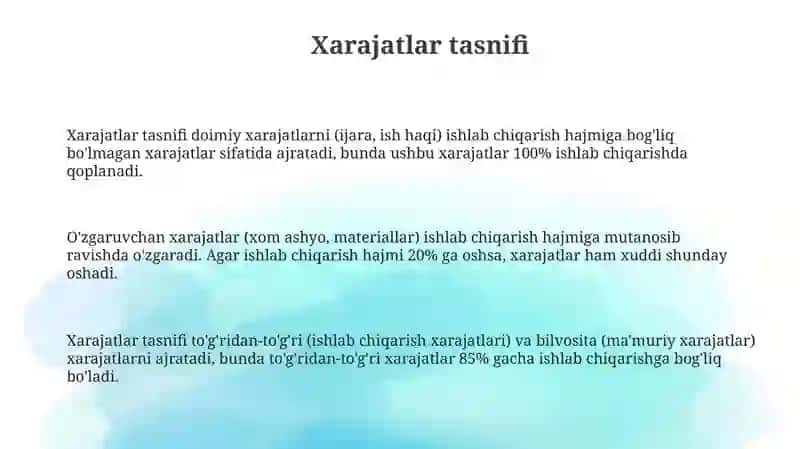 Xarajatlar tasnifi

Xarajatlar tasnifi doimiy xarajatlarni (ijara, ish haqi) ishlab chiqarish hajmiga bog'liq bo'lmagan xarajatlar sifatida ajratadi, bunda ushbu xarajatlar 100% ishlab chiqarishda qoplanadi.

O'zgaruvchan xarajatlar (xom ashyo, materiallar) ishlab chiqarish hajmiga mutanosib ravishda o'zgaradi. Agar ishlab chiqarish hajmi 20% ga oshsa, xarajatlar ham xuddi shunday oshadi.

Xarajatlar tasnifi to'g'ridan-to'g'ri (ishlab chiqarish xarajatlari) va bilvosita (ma'muriy xarajatlar) xarajatlarni ajratadi, bunda to'g'ridan-to'g'ri xarajatlar 85% gacha ishlab chiqarishga bog'liq bo'ladi.